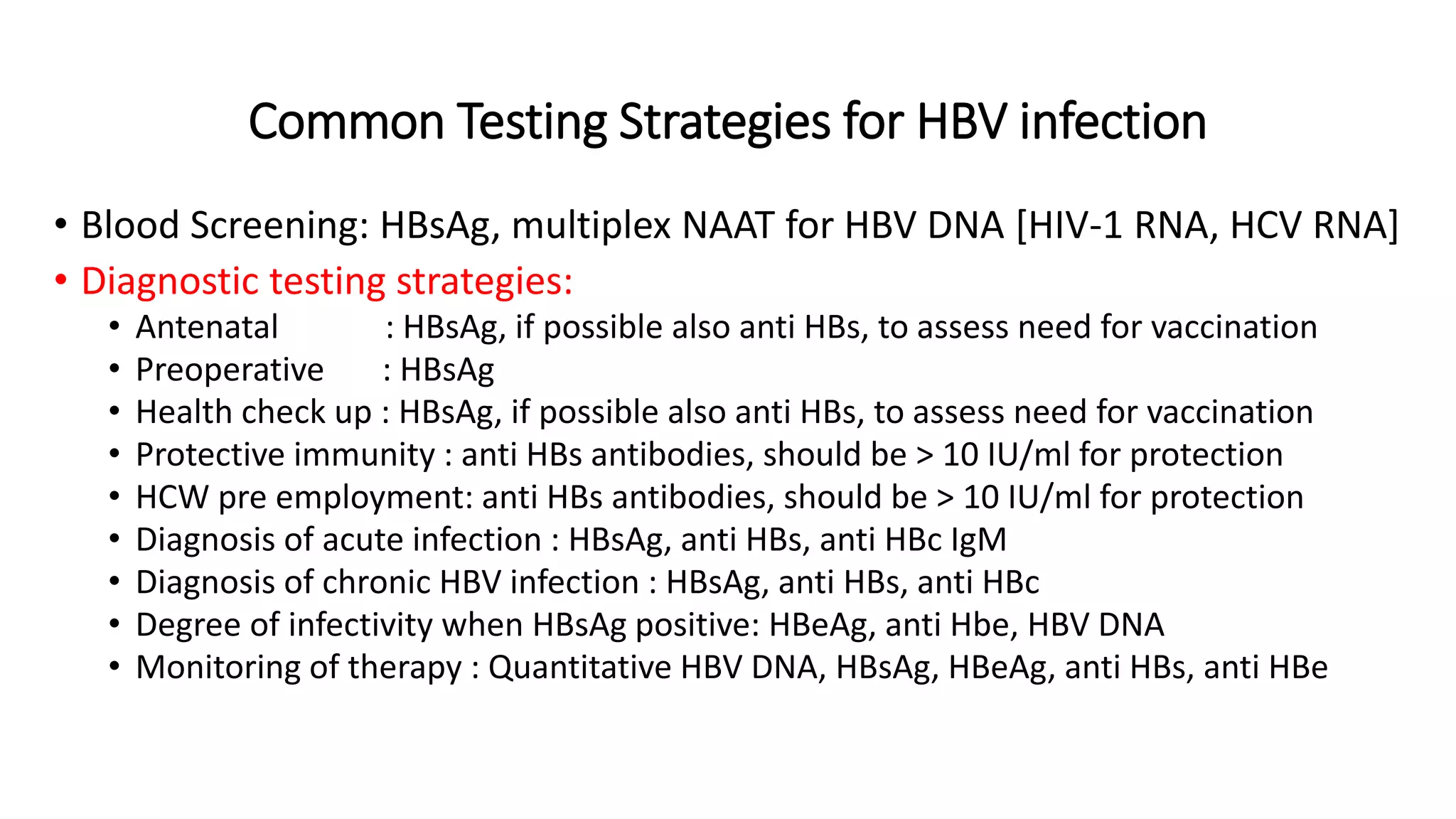 Common Testing Strategies for HBV infection

• Blood Screening: HBsAg, multiplex NAAT for HBV DNA [HIV-1 RNA, HCV RNA]
• Diagnostic testing strategies:
  • Antenatal : HBsAg, if possible also anti HBs, to assess need for vaccination
  • Preoperative : HBsAg
  • Health check up : HBsAg, if possible also anti HBs, to assess need for vaccination
  • Protective immunity : anti HBs antibodies, should be > 10 IU/ml for protection
  • HCW pre employment: anti HBs antibodies, should be > 10 IU/ml for protection
  • Diagnosis of acute infection : HBsAg, anti HBs, anti HBc IgM
  • Diagnosis of chronic HBV infection : HBsAg, anti HBs, anti HBc
  • Degree of infectivity when HBsAg positive: HBeAg, anti Hbe, HBV DNA
  • Monitoring of therapy : Quantitative HBV DNA, HBsAg, HBeAg, anti HBs, anti HBe